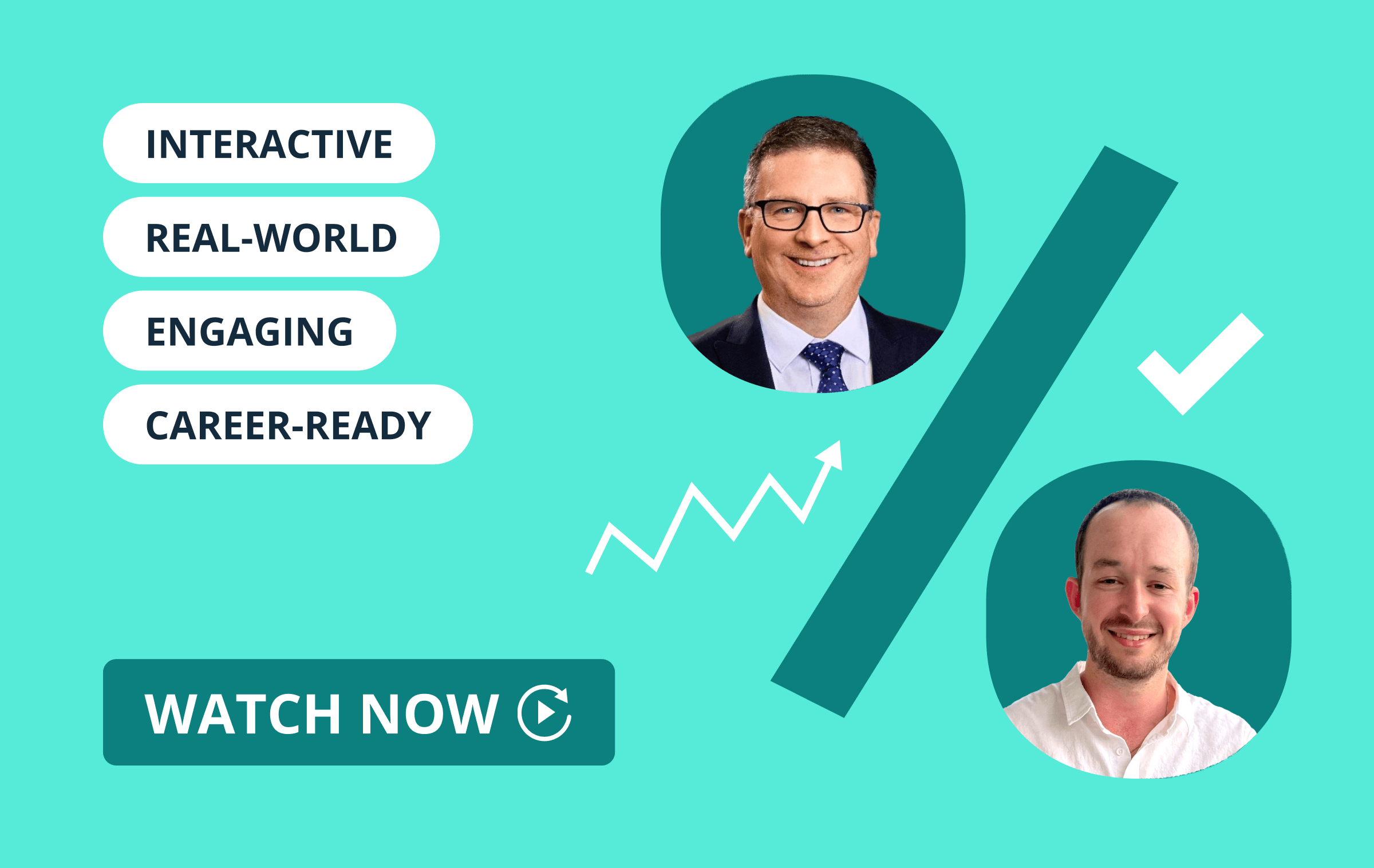 INTERACTIVE

REAL-WORLD

ENGAGING

CAREER-READY

WATCH NOW